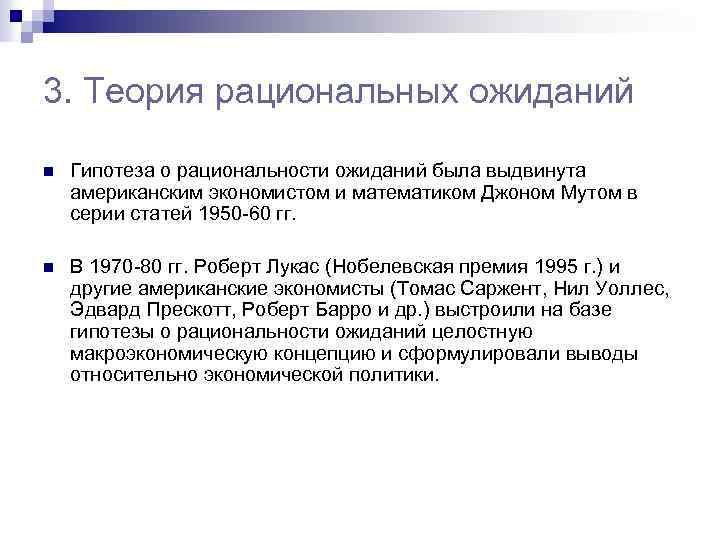 3. Теория рациональных ожиданий

Гипотеза о рациональности ожиданий была выдвинута американским экономистом и математиком Джоном Мутом в серии статей 1950-60 гг.

В 1970-80 гг. Роберт Лукас (Нобелевская премия 1995 г.) и другие американские экономисты (Томас Саржент, Нил Уоллес, Эдвард Прескотт, Роберт Барро и др.) выстроили на базе гипотезы о рациональности ожиданий целостную макроэкономическую концепцию и сформулировали выводы относительно экономической политики.